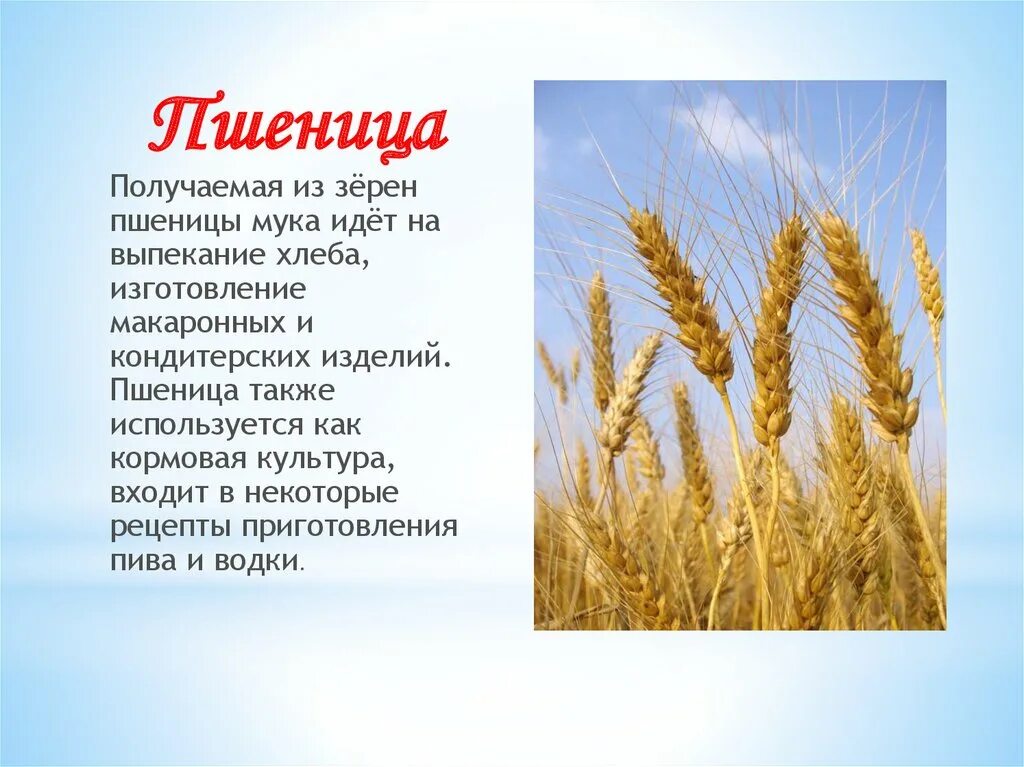 Пшеница

Получаемая из зёрен пшеницы мука идёт на выпекание хлеба, изготовление макаронных и кондитерских изделий. Пшеница также используется как кормовая культура, входит в некоторые рецепты приготовления пива и водки.